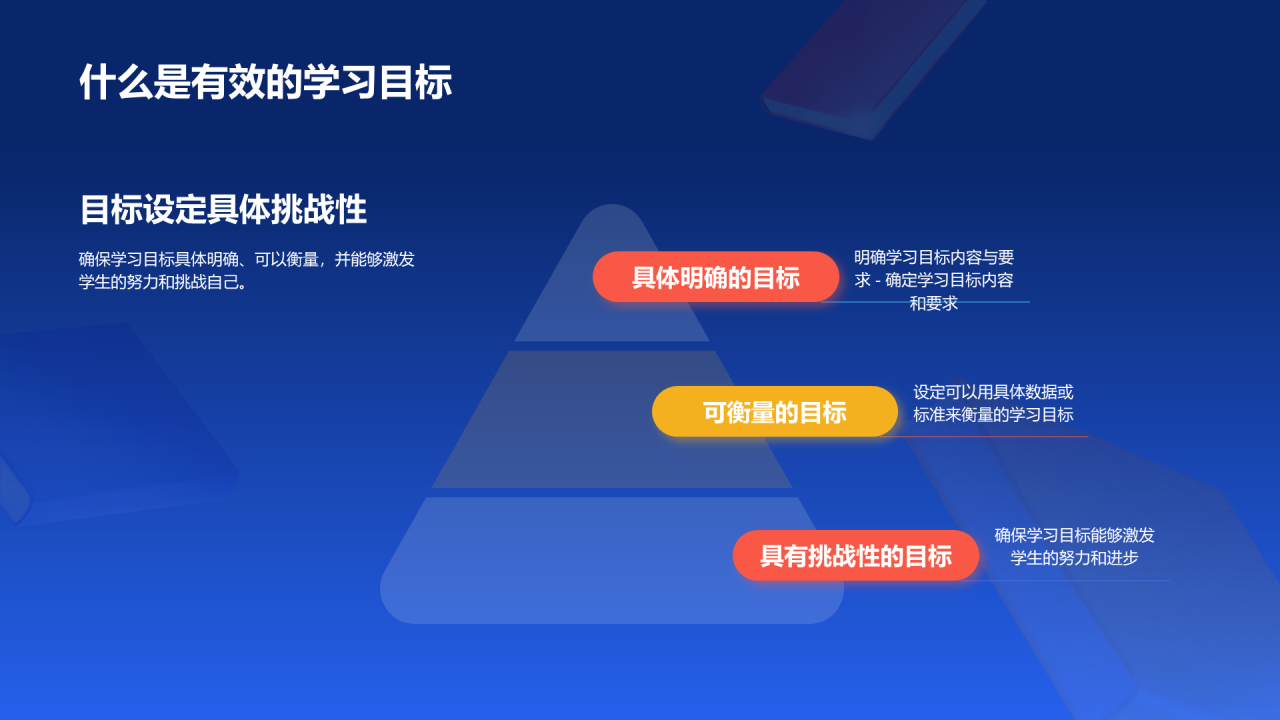 什么是有效的学习目标

目标设定具体挑战性

确保学习目标具体明确、可以衡量，并能够激发学生的努力和挑战自己。

具体明确的目标

明确学习目标内容与要求 - 确定学习目标内容和要求

可衡量的目标

设定可以用具体数据或标准来衡量的学习目标

具有挑战性的目标

确保学习目标能够激发学生的努力和进步